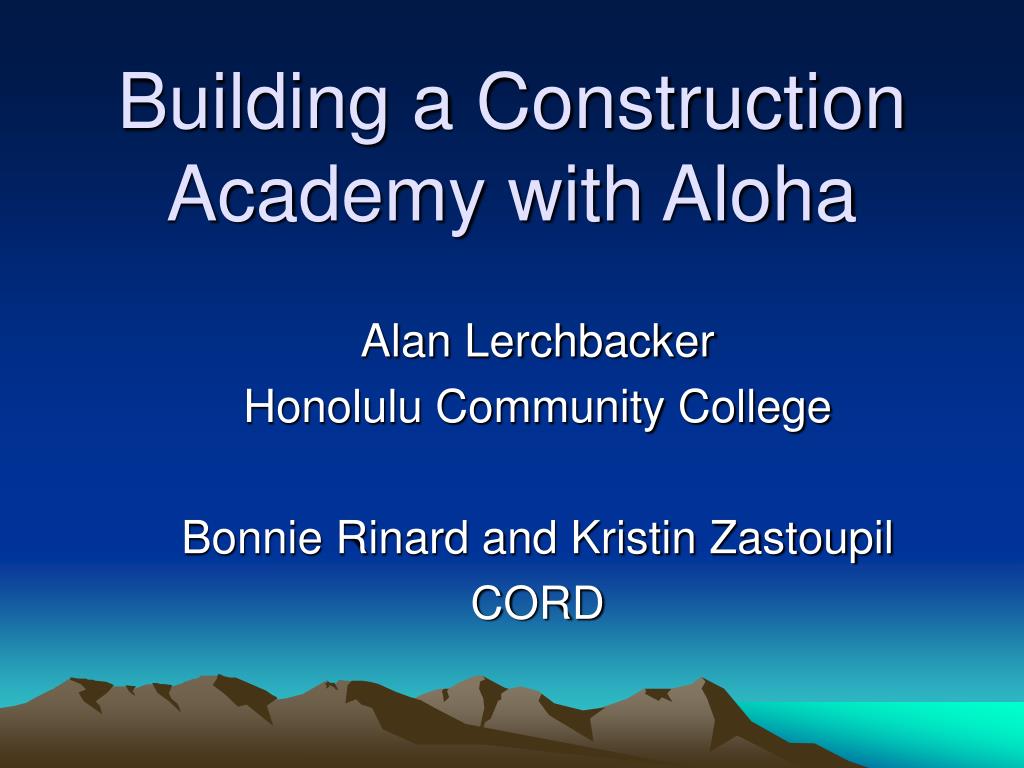 Building a Construction Academy with Aloha

Alan Lerchbacker
Honolulu Community College

Bonnie Rinard and Kristin Zastoupil
CORD